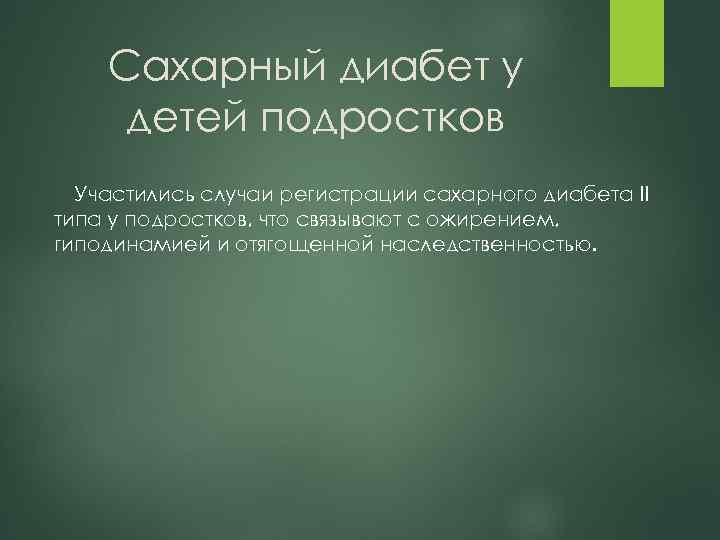 Сахарный диабет у детей подростков

Участились случаи регистрации сахарного диабета II типа у подростков, что связывают с ожирением, гиподинамией и отягощенной наследственностью.